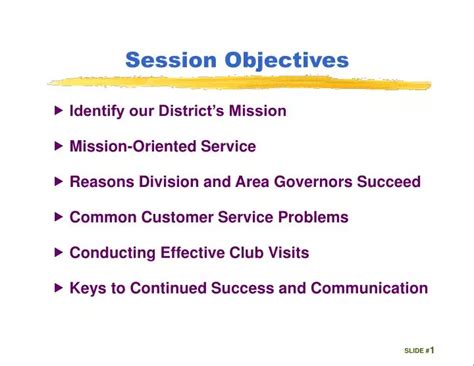 Session Objectives

▶ Identify our District's Mission

▶ Mission-Oriented Service

▶ Reasons Division and Area Governors Succeed

▶ Common Customer Service Problems

▶ Conducting Effective Club Visits

▶ Keys to Continued Success and Communication

SLIDE #1